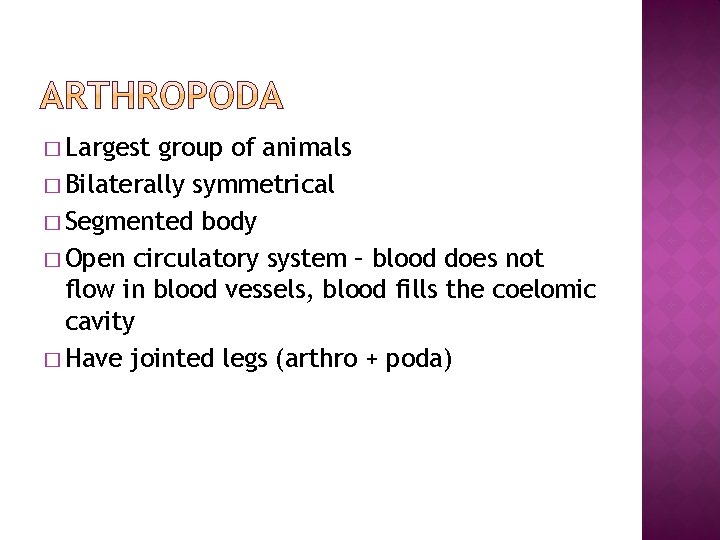 ARTHROPODA

□ Largest group of animals
□ Bilaterally symmetrical
□ Segmented body
□ Open circulatory system – blood does not flow in blood vessels, blood fills the coelomic cavity
□ Have jointed legs (arthro + poda)